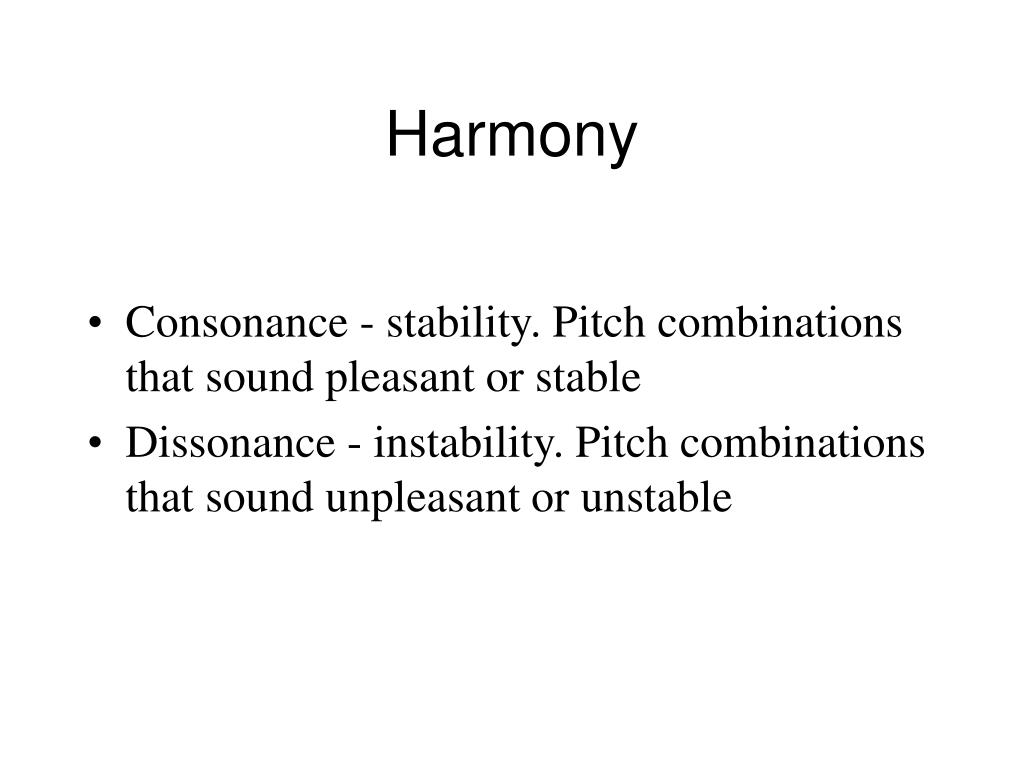 Harmony

• Consonance - stability. Pitch combinations that sound pleasant or stable
• Dissonance - instability. Pitch combinations that sound unpleasant or unstable